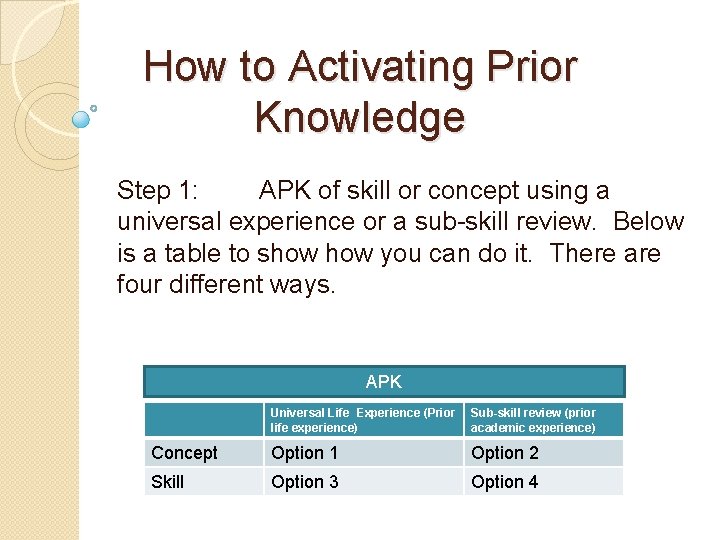 How to Activating Prior Knowledge

Step 1: APK of skill or concept using a universal experience or a sub-skill review. Below is a table to show how you can do it. There are four different ways.

APK

| | Universal Life Experience (Prior life experience) | Sub-skill review (prior academic experience) |
|---|---|---|
| Concept | Option 1 | Option 2 |
| Skill | Option 3 | Option 4 |